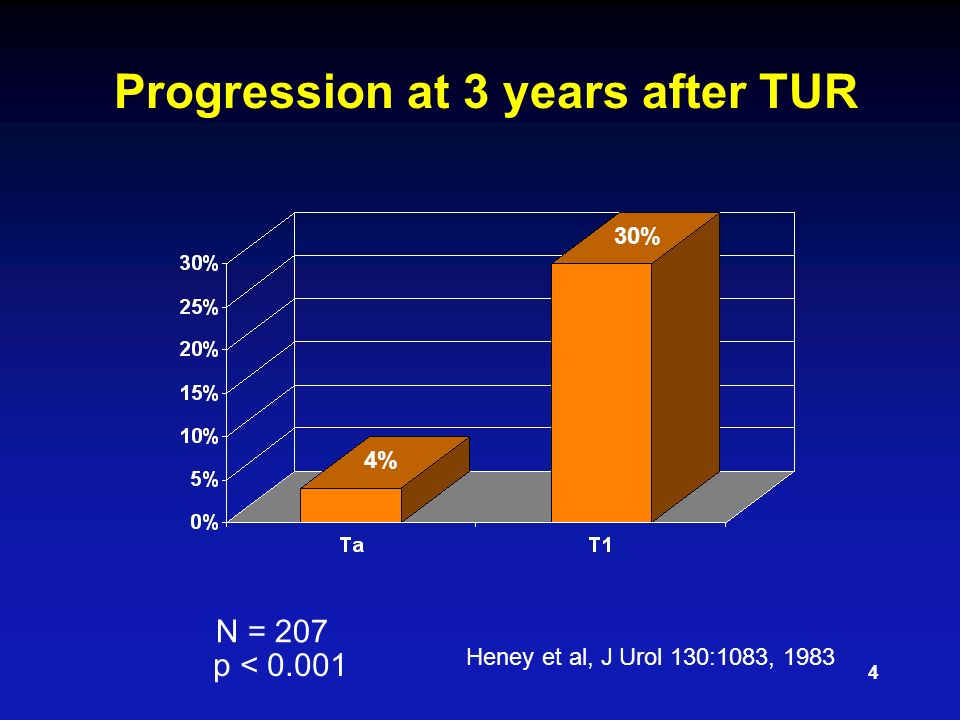 Progression at 3 years after TUR

30%
25%
20%
15%
10%
5%
0%

4%
30%

Ta
T1

N = 207
p < 0.001

Heney et al, J Urol 130:1083, 1983

4